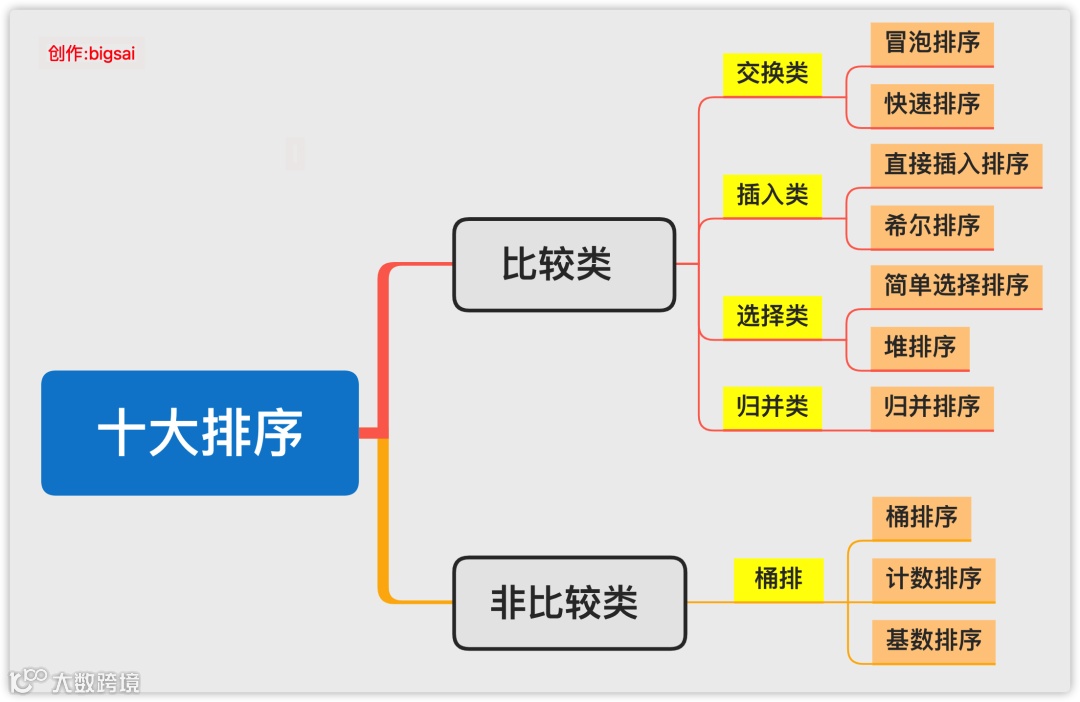 创作:bigsai

十大排序

比较类

交换类
冒泡排序
快速排序

插入类
直接插入排序
希尔排序

选择类
简单选择排序
堆排序

归并类
归并排序

非比较类

桶排
桶排序
计数排序
基数排序

大数跨境